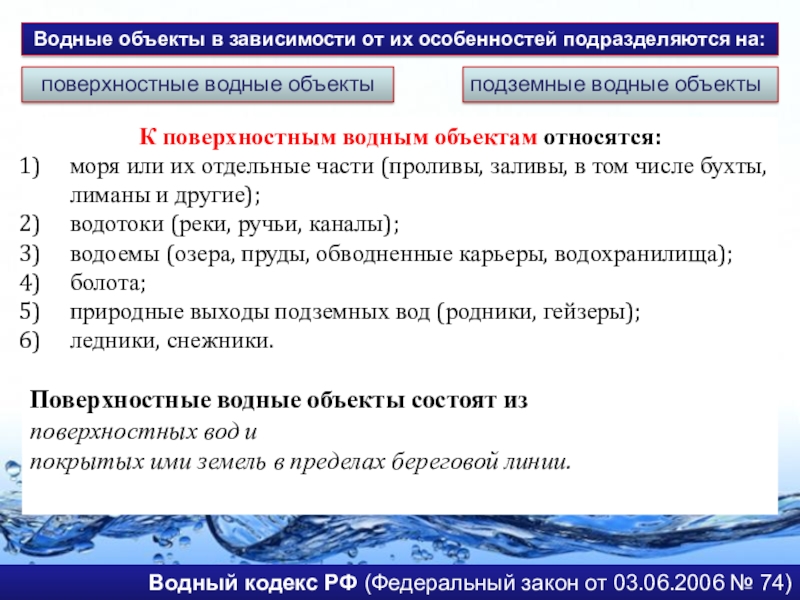 Водные объекты в зависимости от их особенностей подразделяются на:

поверхностные водные объекты

подземные водные объекты

К поверхностным водным объектам относятся:
1) моря или их отдельные части (проливы, заливы, в том числе бухты, лиманы и другие);
2) водотоки (реки, ручьи, каналы);
3) водоемы (озера, пруды, обводненные карьеры, водохранилища);
4) болота;
5) природные выходы подземных вод (родники, гейзеры);
6) ледники, снежники.

Поверхностные водные объекты состоят из
поверхностных вод и
покрытых ими земель в пределах береговой линии.

Водный кодекс РФ (Федеральный закон от 03.06.2006 № 74)